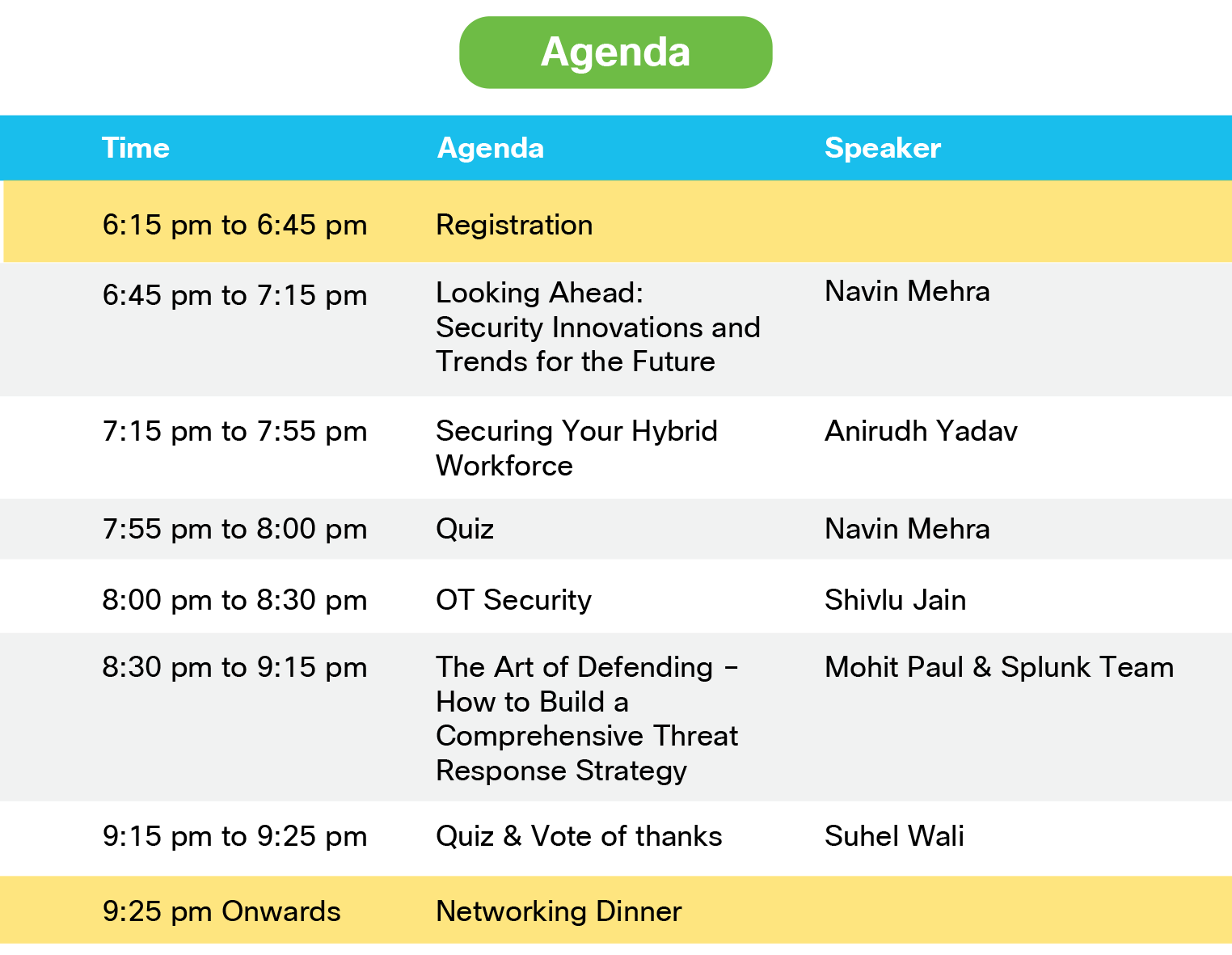 Agenda

| Time | Agenda | Speaker |
|---|---|---|
| 6:15 pm to 6:45 pm | Registration | |
| 6:45 pm to 7:15 pm | Looking Ahead: Security Innovations and Trends for the Future | Navin Mehra |
| 7:15 pm to 7:55 pm | Securing Your Hybrid Workforce | Anirudh Yadav |
| 7:55 pm to 8:00 pm | Quiz | Navin Mehra |
| 8:00 pm to 8:30 pm | OT Security | Shivlu Jain |
| 8:30 pm to 9:15 pm | The Art of Defending – How to Build a Comprehensive Threat Response Strategy | Mohit Paul & Splunk Team |
| 9:15 pm to 9:25 pm | Quiz & Vote of thanks | Suhel Wali |
| 9:25 pm Onwards | Networking Dinner | |